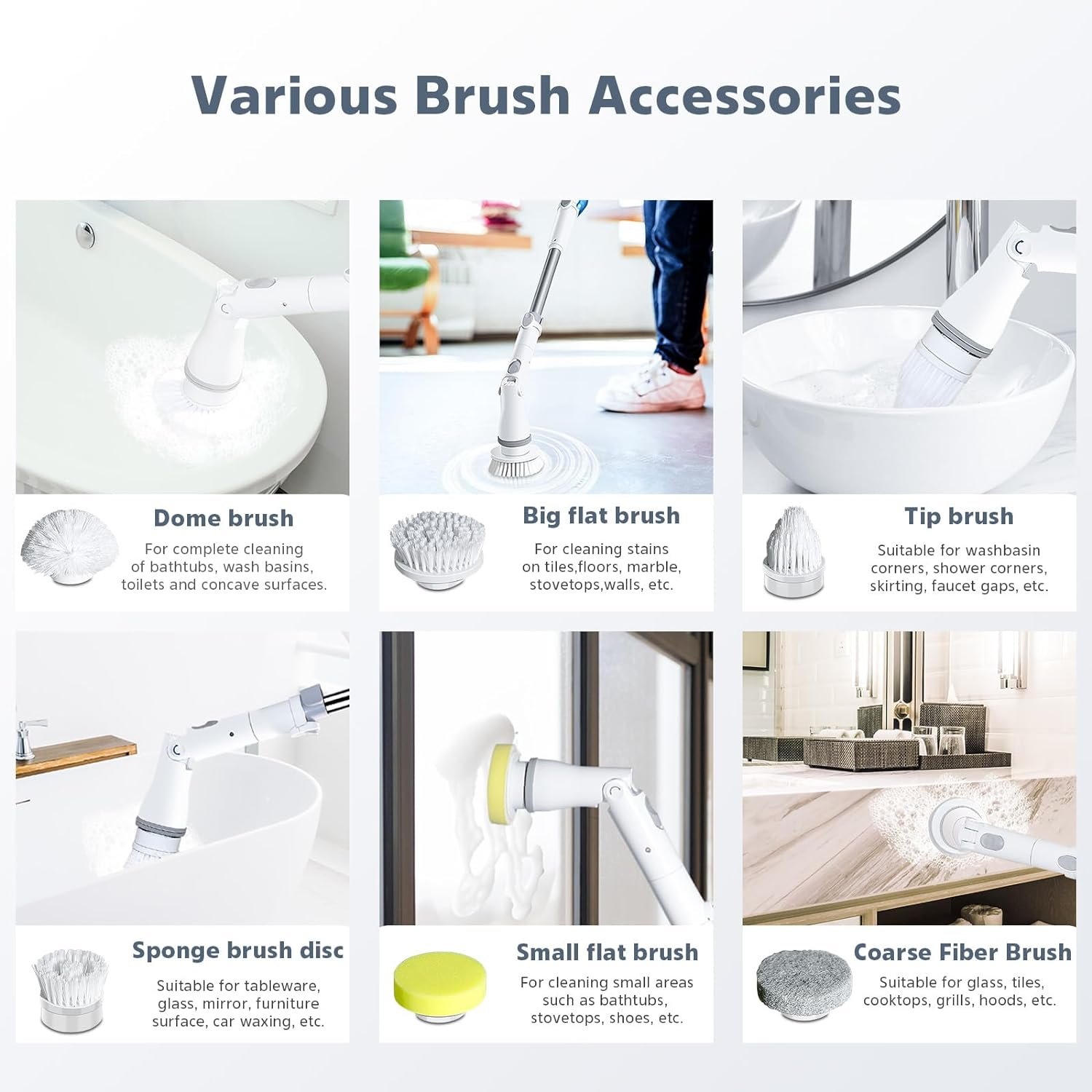 Various Brush Accessories

Dome brush

For complete cleaning of bathtubs, wash basins, toilets and concave surfaces.

Big flat brush

For cleaning stains on tiles,floors, marble, stovetops,walls, etc.

Tip brush

Suitable for washbasin corners, shower corners, skirting, faucet gaps, etc.

Sponge brush disc

Suitable for tableware, glass, mirror, furniture surface, car waxing, etc.

Small flat brush

For cleaning small areas such as bathtubs, stovetops, shoes, etc.

Coarse Fiber Brush

Suitable for glass, tiles, cooktops, grills, hoods, etc.